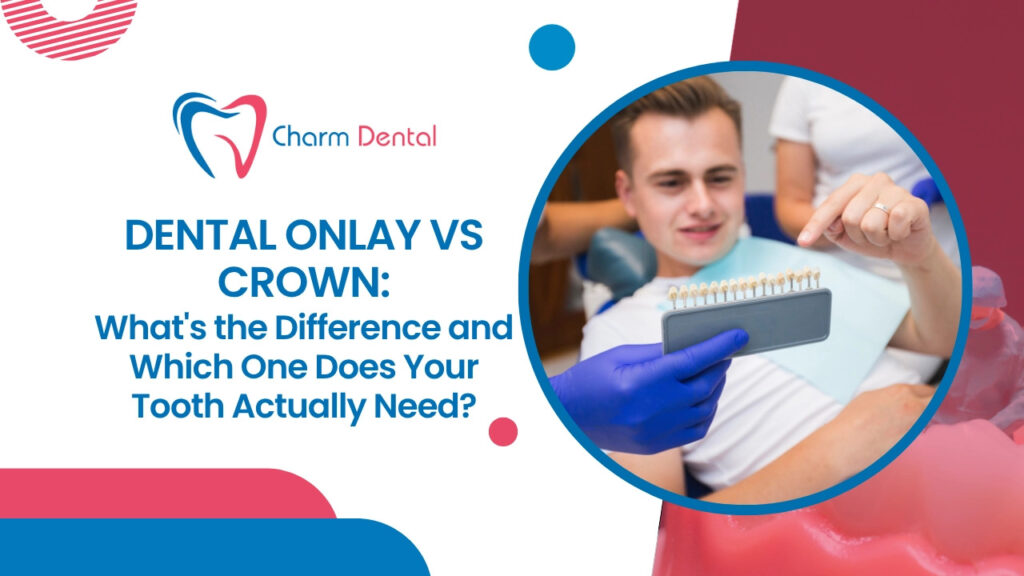 Charm Dental

DENTAL ONLAY VS CROWN:
What's the Difference and Which One Does Your Tooth Actually Need?